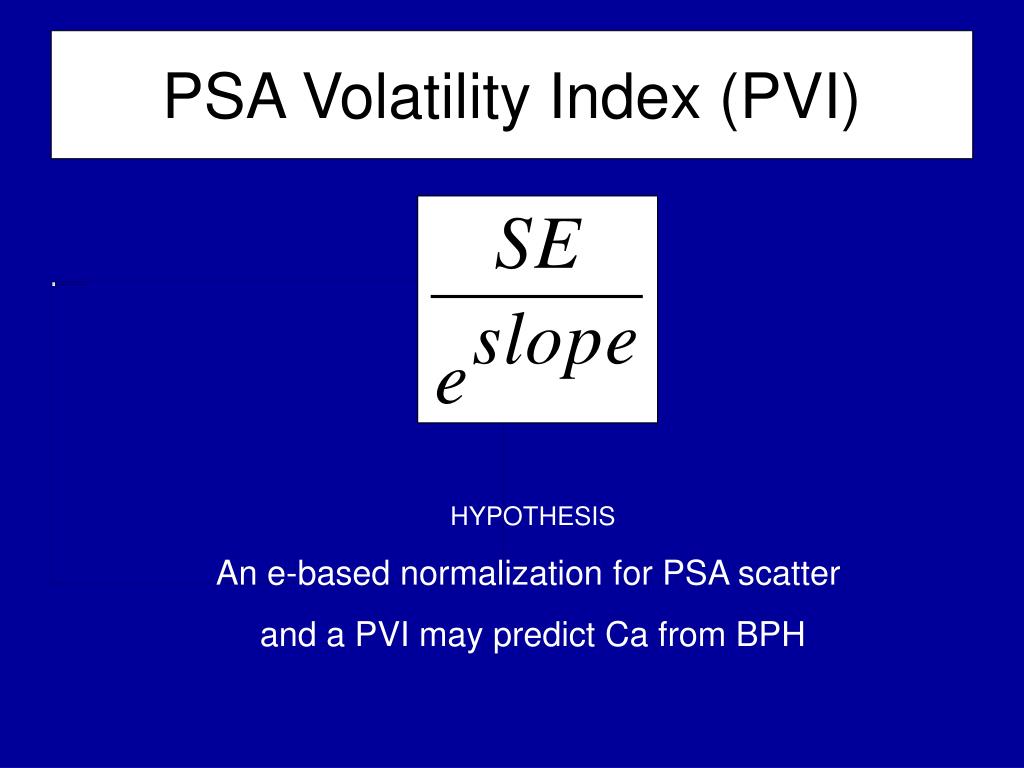 PSA Volatility Index (PVI)

$\frac{SE}{e^{slope}}$

HYPOTHESIS

An e-based normalization for PSA scatter

and a PVI may predict Ca from BPH